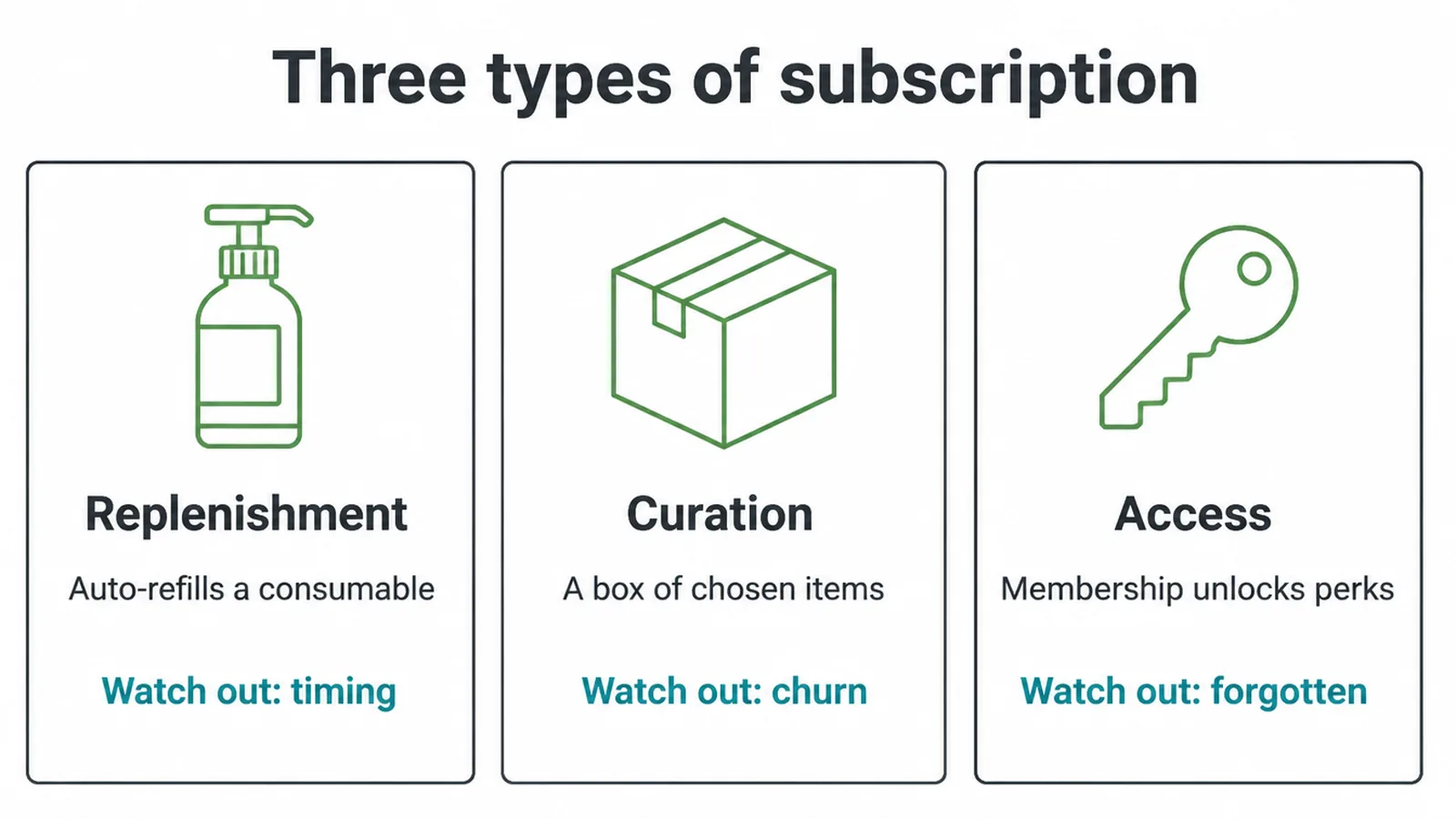 Three types of subscription

Replenishment

Auto-refills a consumable

Watch out: timing

Curation

A box of chosen items

Watch out: churn

Access

Membership unlocks perks

Watch out: forgotten